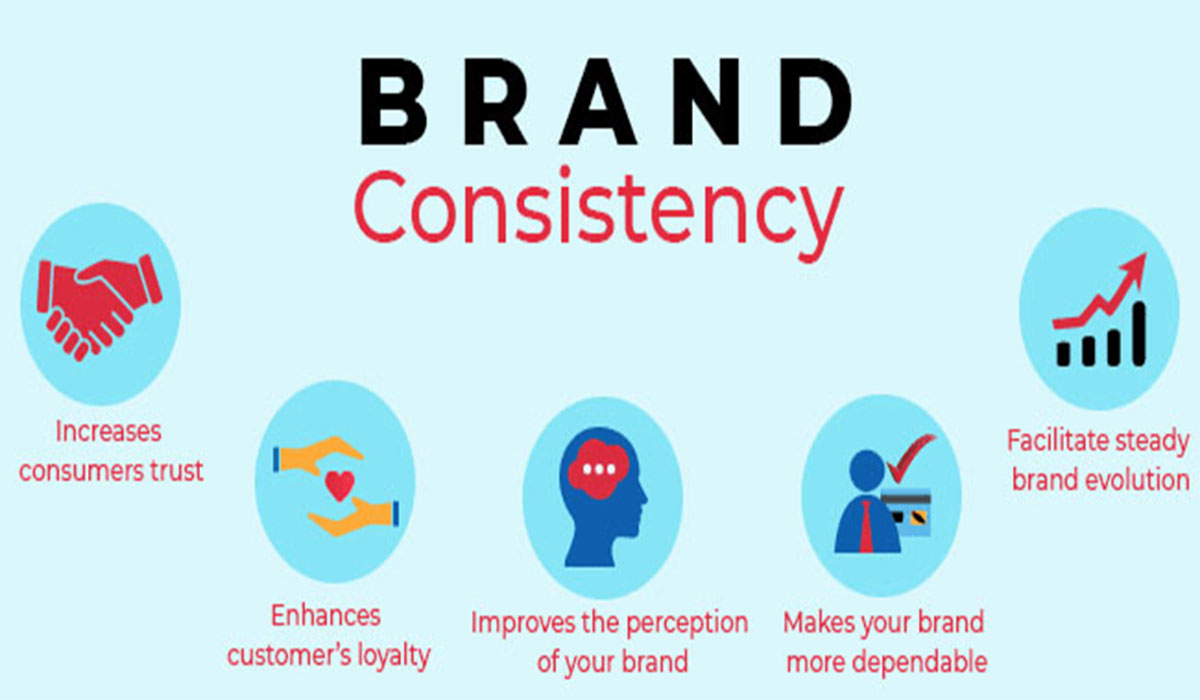 BRAND
Consistency

Increases consumers trust

Enhances customer's loyalty

Improves the perception of your brand

Makes your brand more dependable

Facilitate steady brand evolution